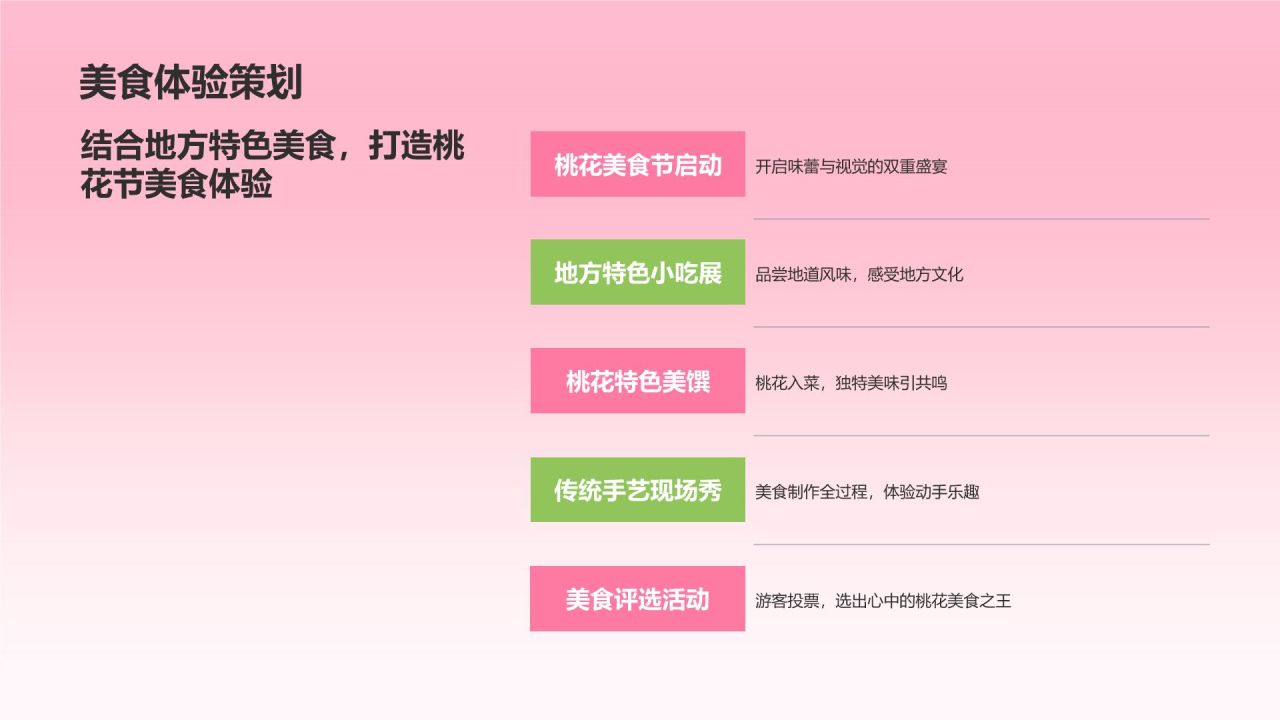 美食体验策划

结合地方特色美食，打造桃花节美食体验

桃花美食节启动

开启味蕾与视觉的双重盛宴

地方特色小吃展

品尝地道风味，感受地方文化

桃花特色美馔

桃花入菜，独特美味引共鸣

传统手艺现场秀

美食制作全过程，体验动手乐趣

美食评选活动

游客投票，选出心中的桃花美食之王